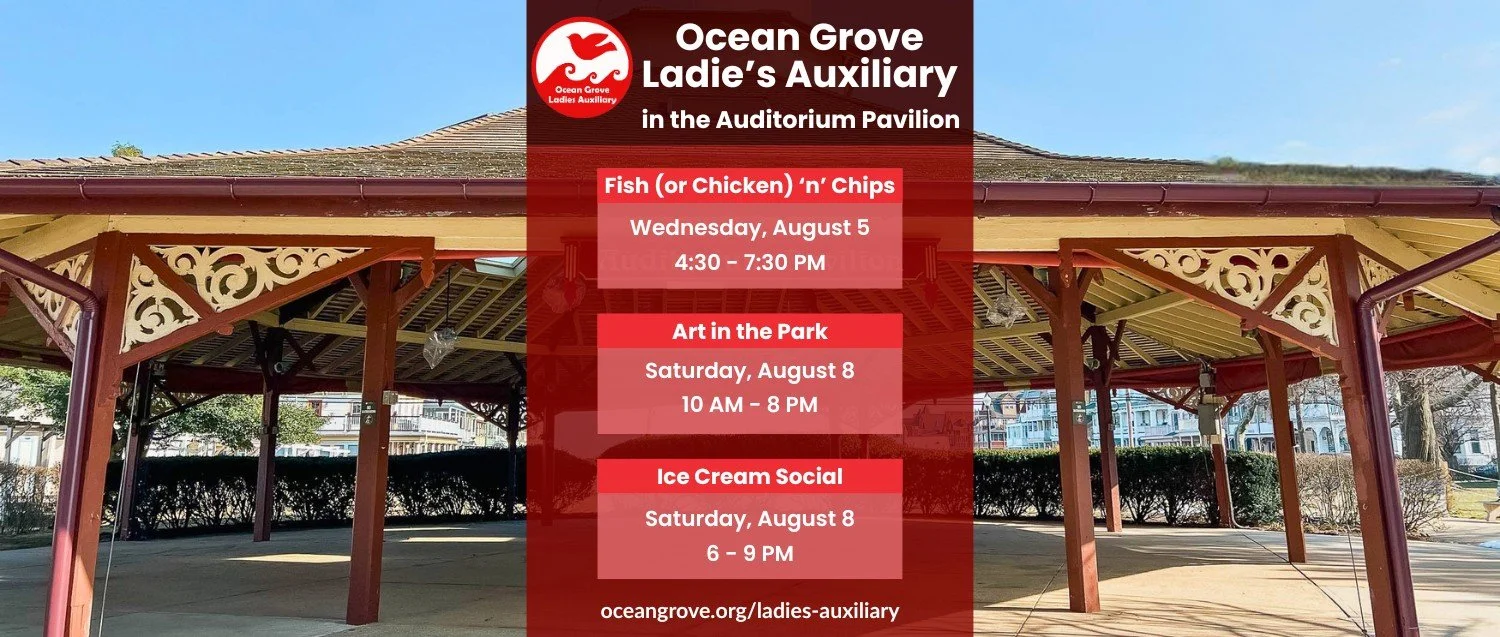 Ocean Grove Ladies Auxiliary

Ocean Grove Ladie's Auxiliary

in the Auditorium Pavilion

Fish (or Chicken) 'n' Chips

Wednesday, August 5
4:30 - 7:30 PM

Art in the Park

Saturday, August 8
10 AM - 8 PM

Ice Cream Social

Saturday, August 8
6 - 9 PM

oceangrove.org/ladies-auxiliary